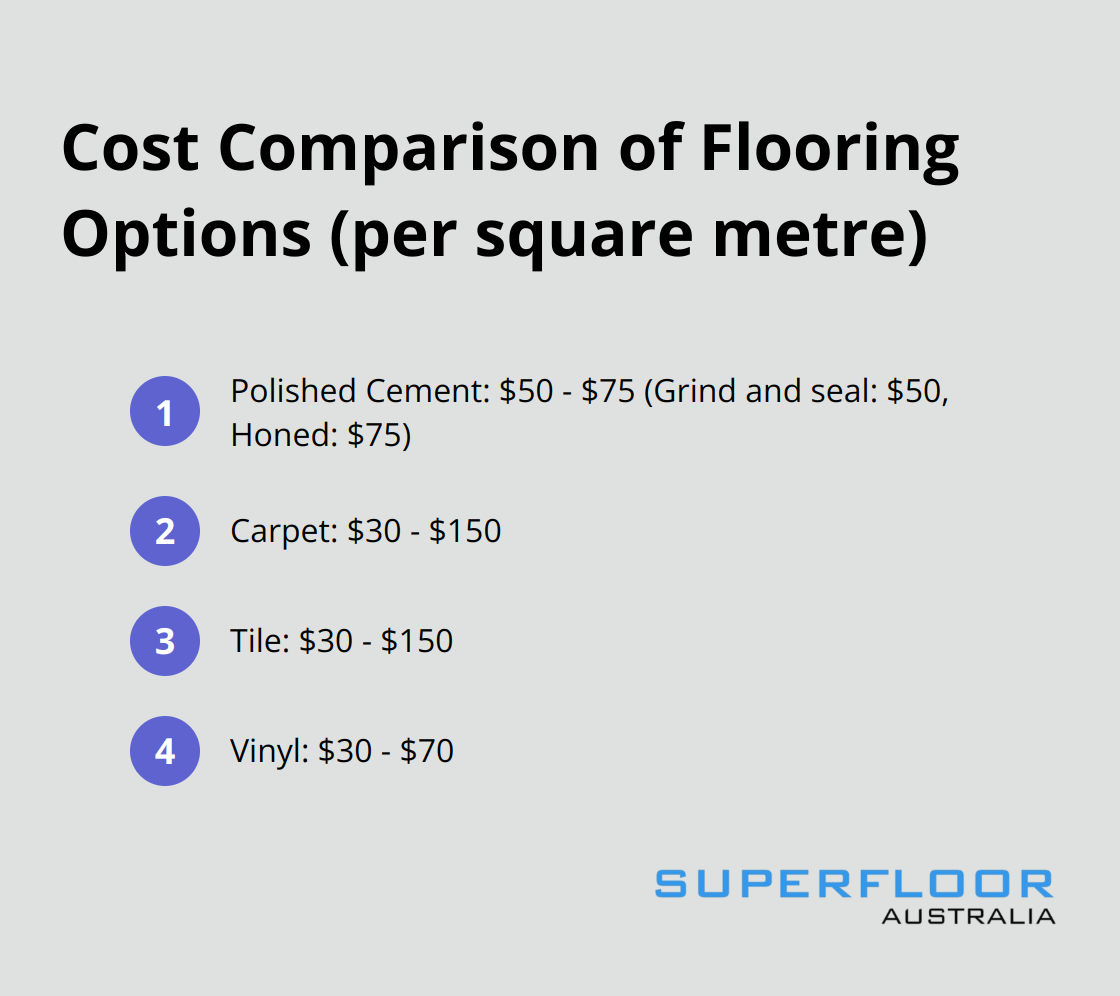 Cost Comparison of Flooring Options (per square metre)

1 Polished Cement: \$50 - \$75 (Grind and seal: \$50, Honed: \$75)

2 Carpet: \$30 - \$150

3 Tile: \$30 - \$150

4 Vinyl: \$30 - \$70

SUPERFLOOR
AUSTRALIA